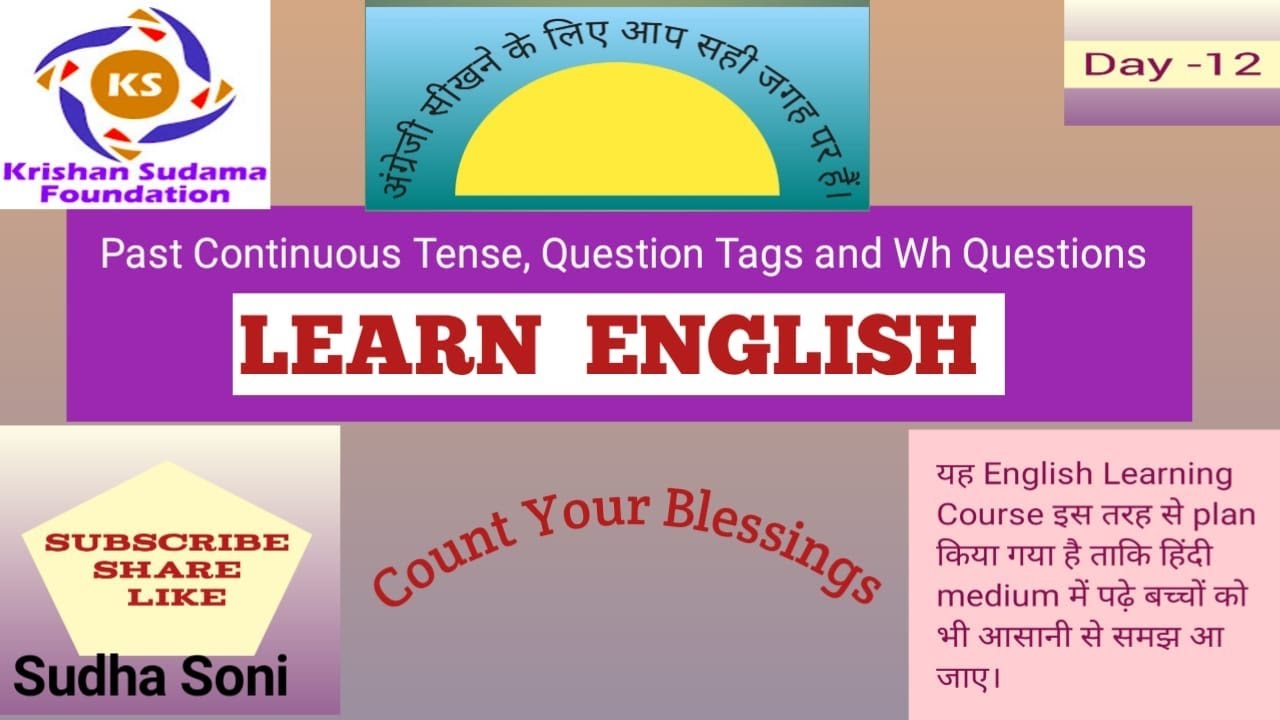 KS
Krishan Sudama Foundation

अंग्रेजी सीखने के लिए आप सही जगह पर हैं।

Day -12

Past Continuous Tense, Question Tags and Wh Questions

LEARN ENGLISH

SUBSCRIBE
SHARE
LIKE

Sudha Soni

Count Your Blessings

यह English Learning Course इस तरह से plan किया गया है ताकि हिंदी medium में पढ़े बच्चों को भी आसानी से समझ आ जाए।